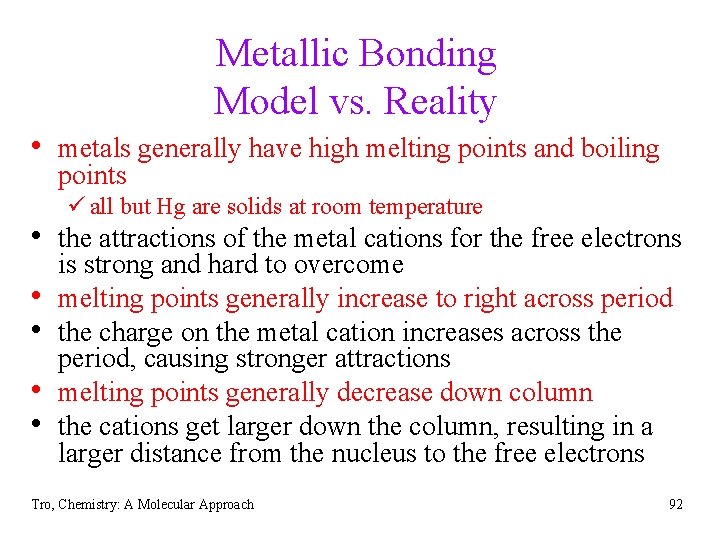 Metallic Bonding
Model vs. Reality

• metals generally have high melting points and boiling points
✓ all but Hg are solids at room temperature
• the attractions of the metal cations for the free electrons is strong and hard to overcome
• melting points generally increase to right across period
• the charge on the metal cation increases across the period, causing stronger attractions
• melting points generally decrease down column
• the cations get larger down the column, resulting in a larger distance from the nucleus to the free electrons

Tro, Chemistry: A Molecular Approach

92